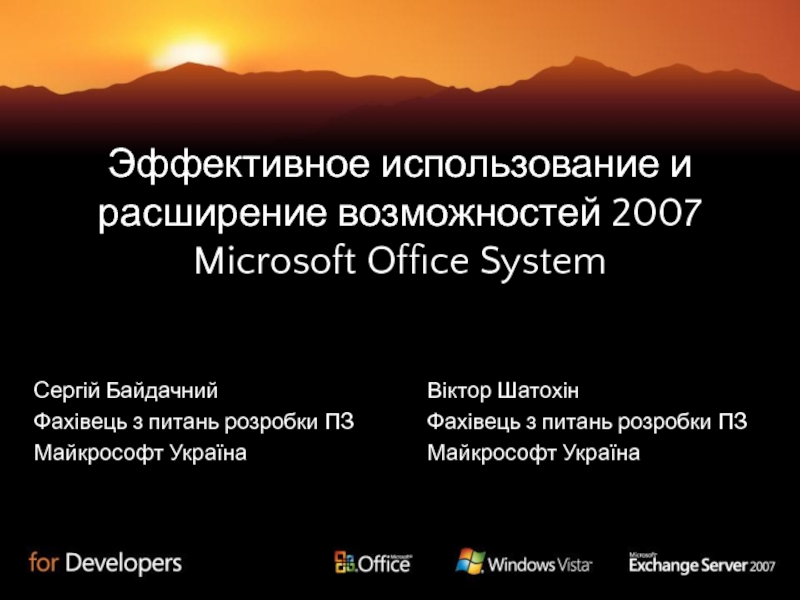 Эффективное использование и расширение возможностей 2007 Microsoft Office System

Сергій Байдачний
Фахівець з питань розробки ПЗ
Майкрософт Україна

Віктор Шатохін
Фахівець з питань розробки ПЗ
Майкрософт Україна

for Developers

Microsoft Office

Windows Vista

Microsoft Exchange Server 2007